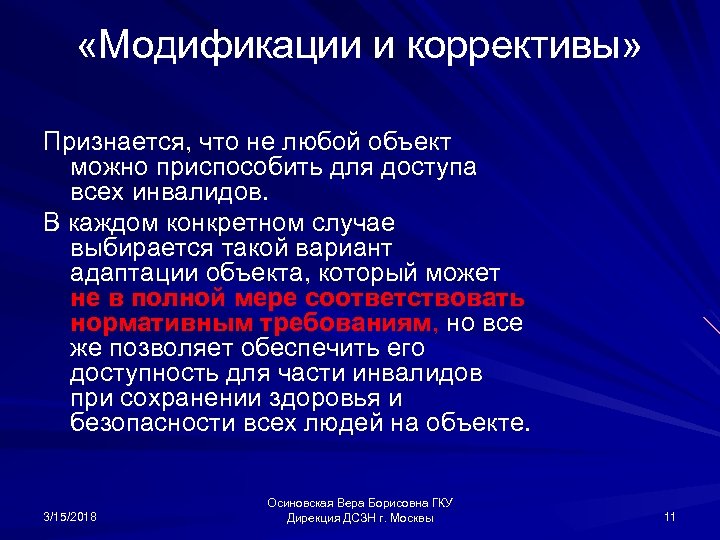 «Модификации и коррективы»

Признается, что не любой объект можно приспособить для доступа всех инвалидов.

В каждом конкретном случае выбирается такой вариант адаптации объекта, который может не в полной мере соответствовать нормативным требованиям, но все же позволяет обеспечить его доступность для части инвалидов при сохранении здоровья и безопасности всех людей на объекте.

3/15/2018

Осиновская Вера Борисовна ГКУ Дирекция ДСЗН г. Москвы

11